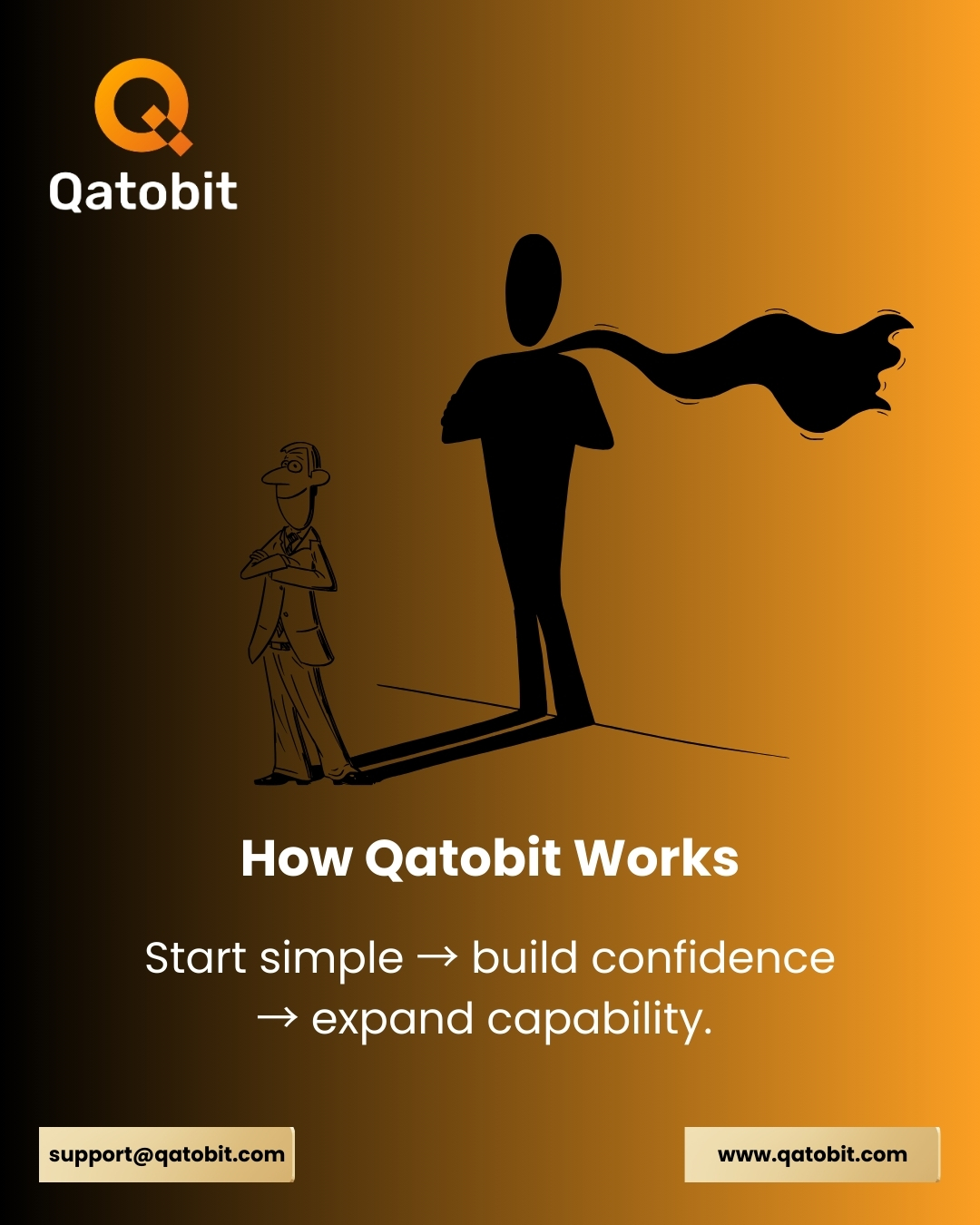 Qatobit

How Qatobit Works

Start simple → build confidence → expand capability.

support@qatobit.com

www.qatobit.com